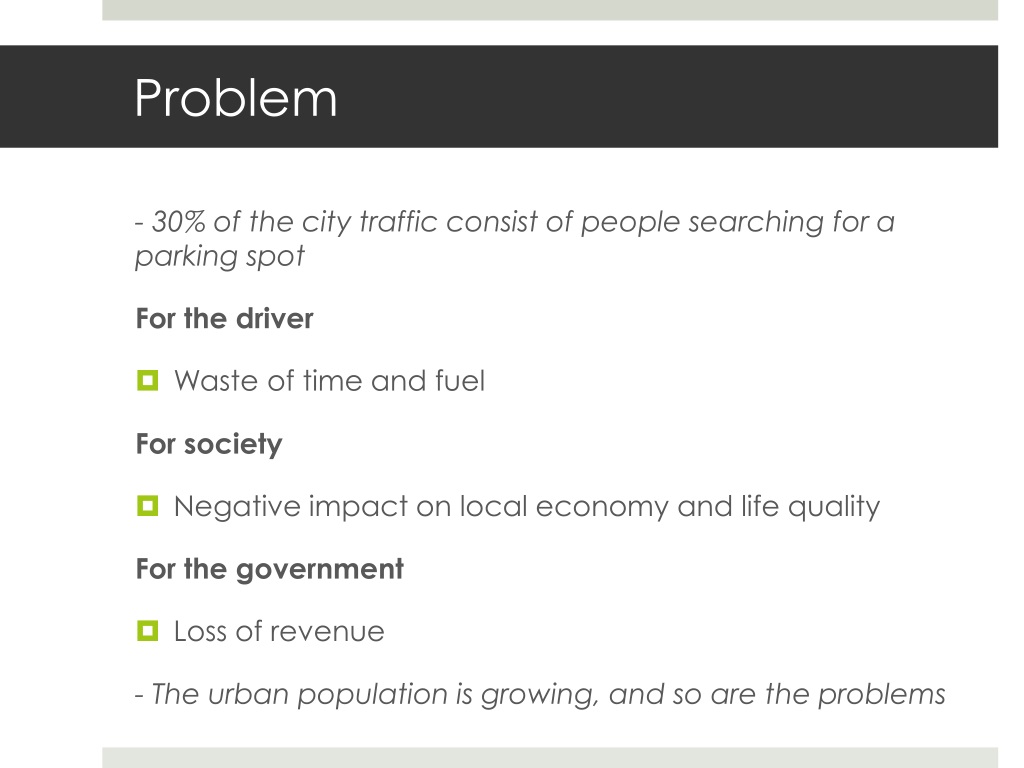 Problem

- 30% of the city traffic consist of people searching for a parking spot

For the driver

Waste of time and fuel

For society

Negative impact on local economy and life quality

For the government

Loss of revenue

- The urban population is growing, and so are the problems